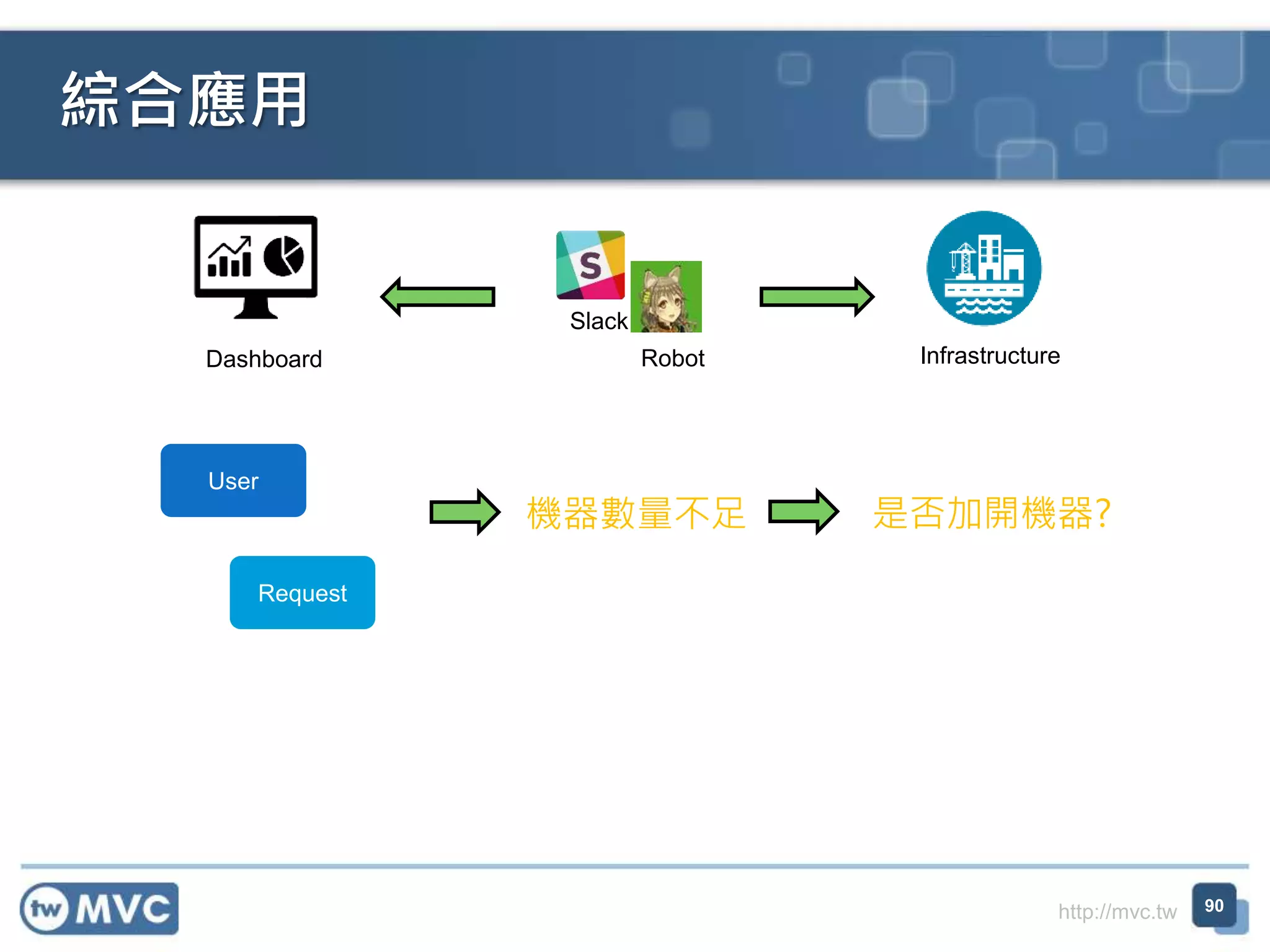 綜合應用

Dashboard

S

Slack

Robot

Infrastructure

User

Request

機器數量不足

是否加開機器?

tw MVC

http://mvc.tw

90